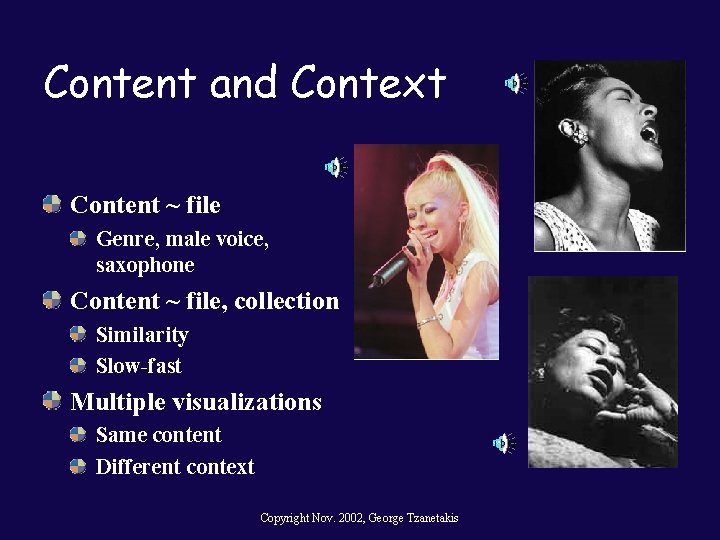 Content and Context

Content ~ file

Genre, male voice, saxophone

Content ~ file, collection

Similarity

Slow-fast

Multiple visualizations

Same content

Different context

Copyright Nov. 2002, George Tzanetakis